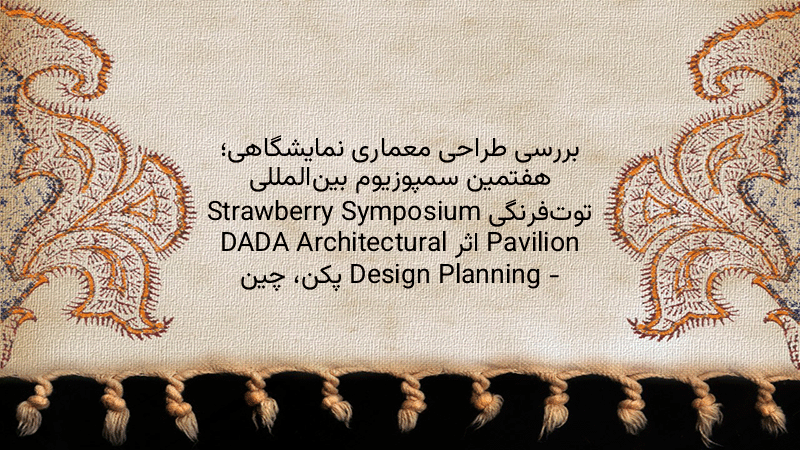 بررسی طراحی معماری نمایشگاهی؛ هفتمین سمپوزیوم بین‌المللی توت‌فرنگی Strawberry Symposium Pavilion اثر DADA Architectural Design Planning - پکن، چین